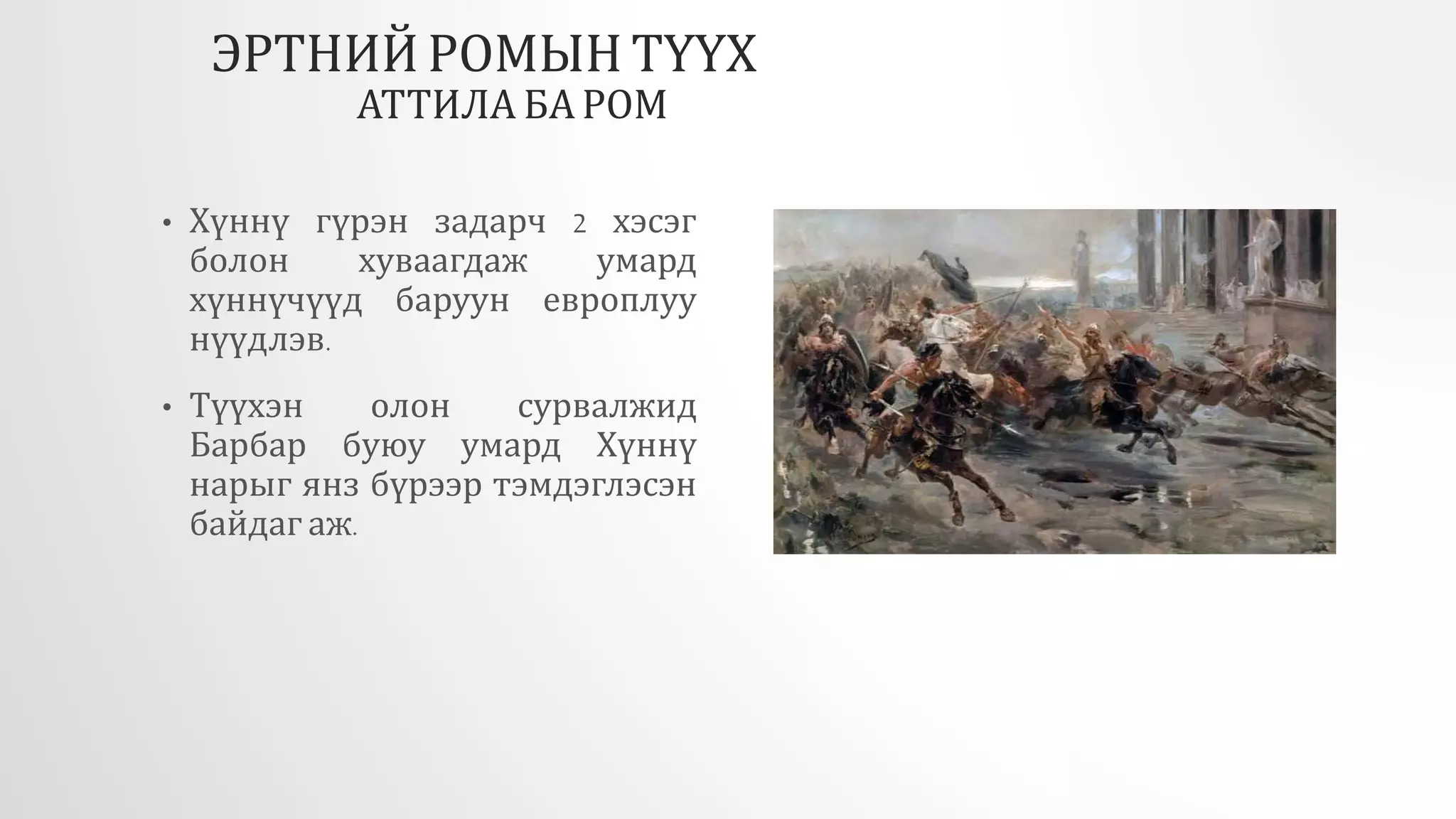 ЭРТНИЙ РОМЫН ТҮҮХ
АТТИЛА БА РОМ

• Хүннү гүрэн задарч 2 хэсэг болон хуваагдаж умард хүннүчүүд баруун европлуу нүүдлэв.

• Түүхэн олон сурвалжид Барбар буюу умард Хүннү нарыг янз бүрээр тэмдэглэсэн байдаг аж.